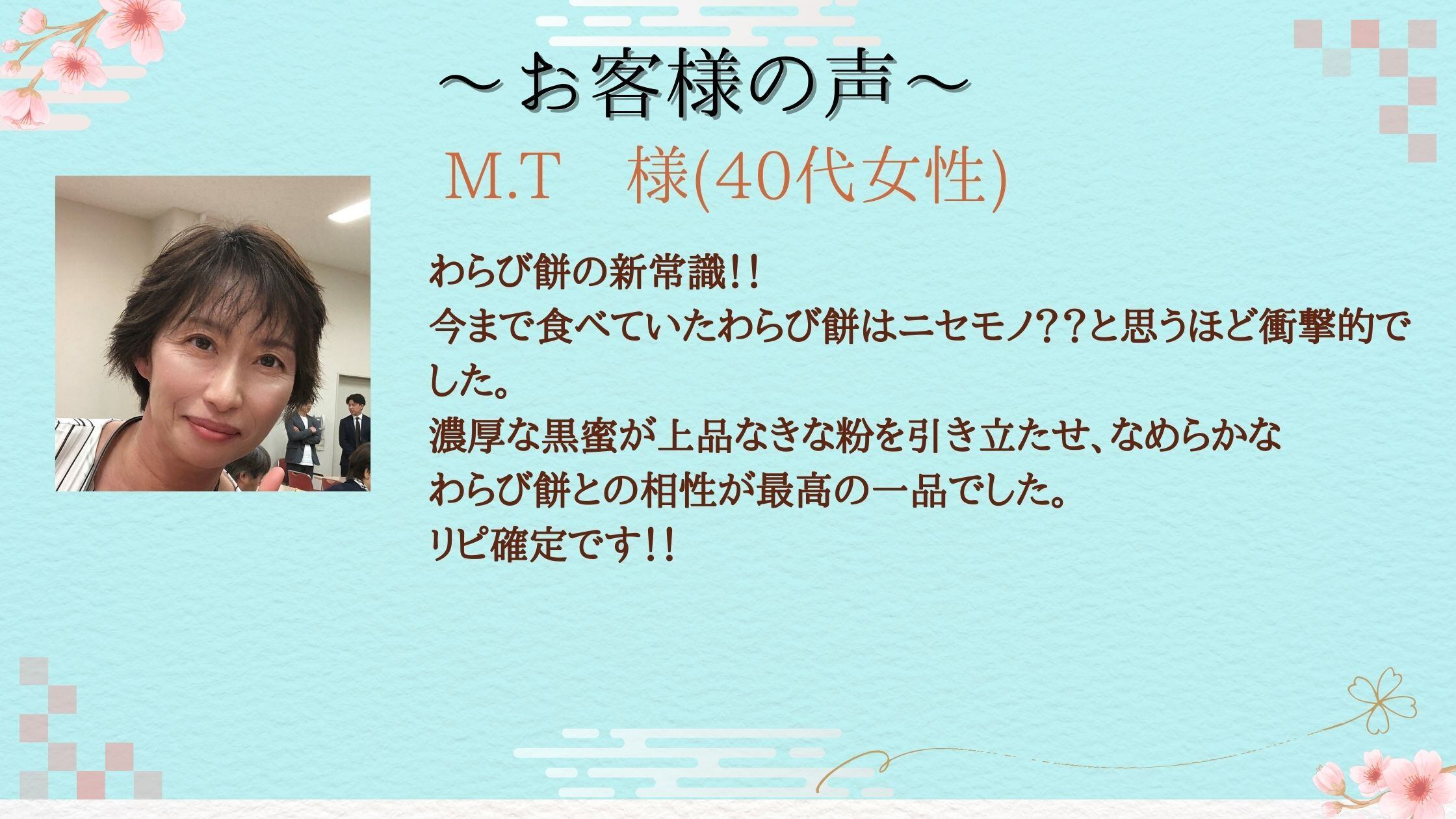 ～お客様の声～

M.T　様(40代女性)

わらび餅の新常識!!
今まで食べていたわらび餅はニセモノ??と思うほど衝撃的でした。
濃厚な黒蜜が上品なきな粉を引き立たせ、なめらかなわらび餅との相性が最高の一品でした。
リピ確定です!!